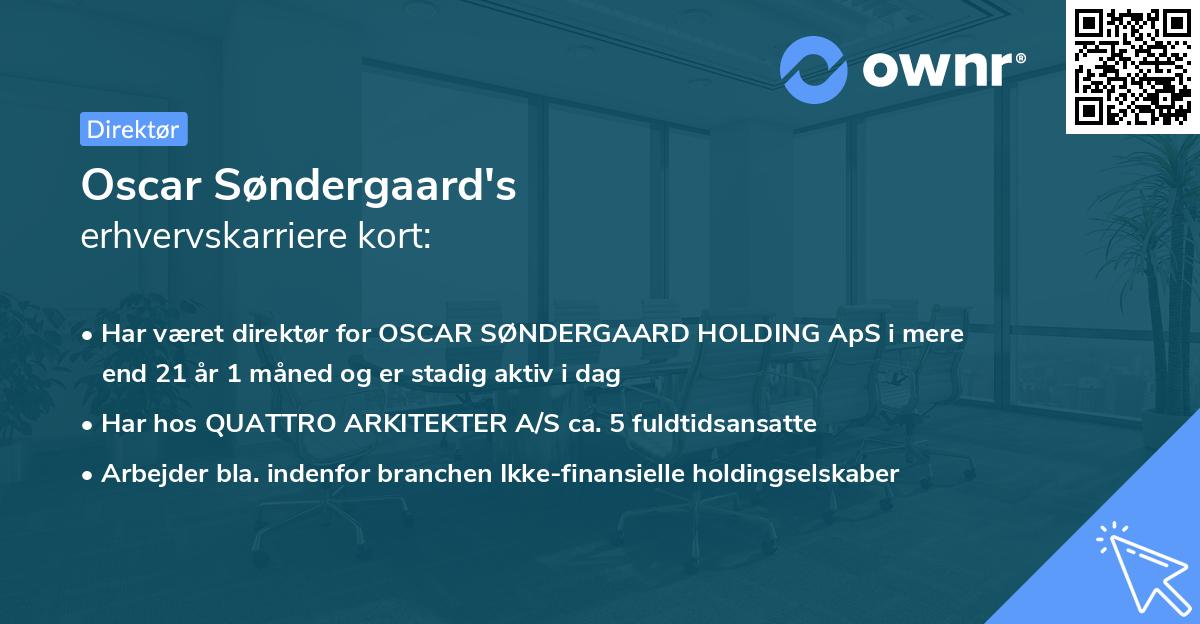 ownr®

Direktør

Oscar Søndergaard's
erhvervskarriere kort:

• Har været direktør for OSCAR SØNDERGAARD HOLDING ApS i mere end 21 år 1 måned og er stadig aktiv i dag

• Har hos QUATTRO ARKITEKTER A/S ca. 5 fuldtidsansatte

• Arbejder bla. indenfor branchen Ikke-finansielle holdingselskaber